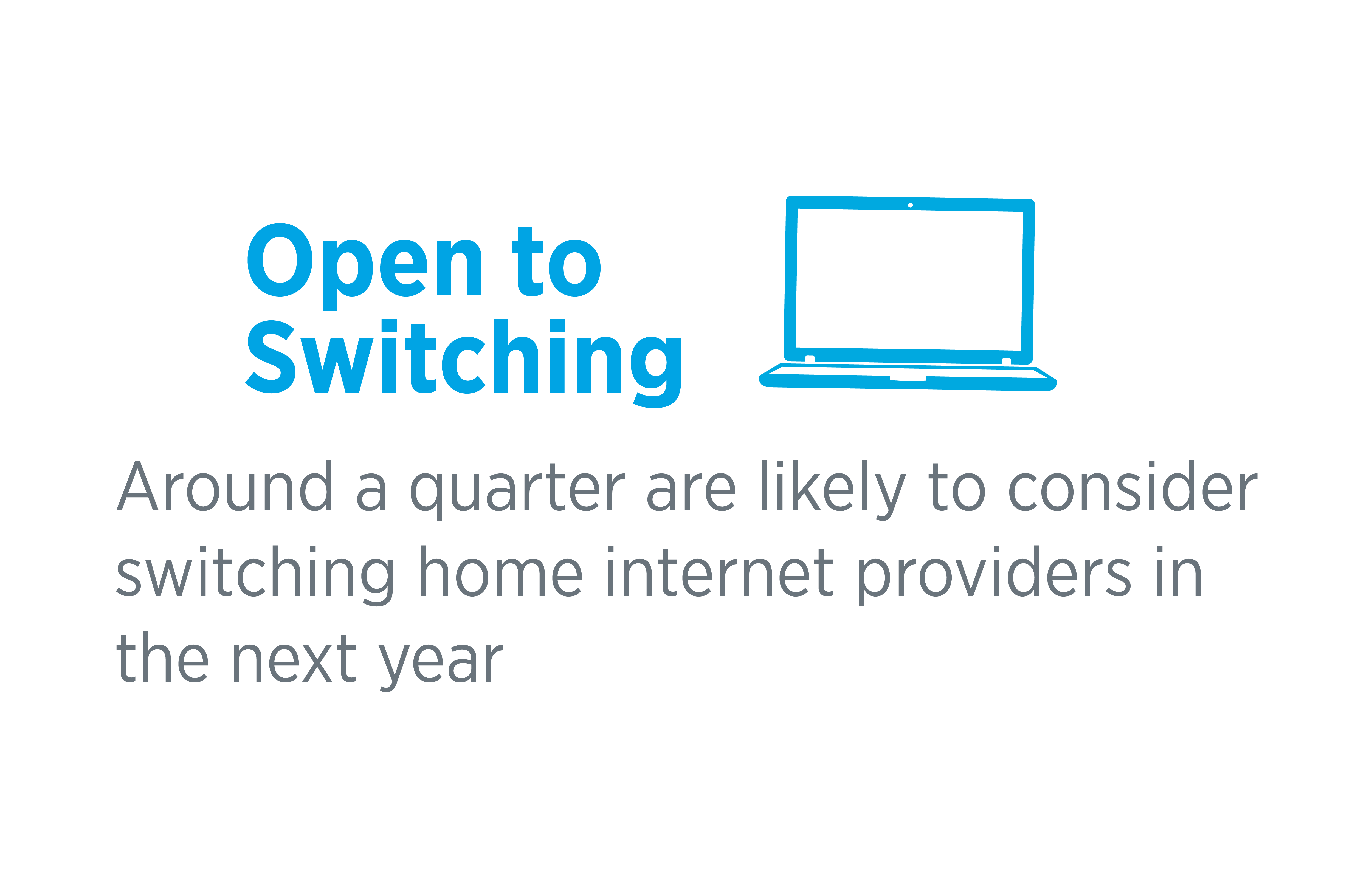 Open to Switching

Around a quarter are likely to consider switching home internet providers in the next year